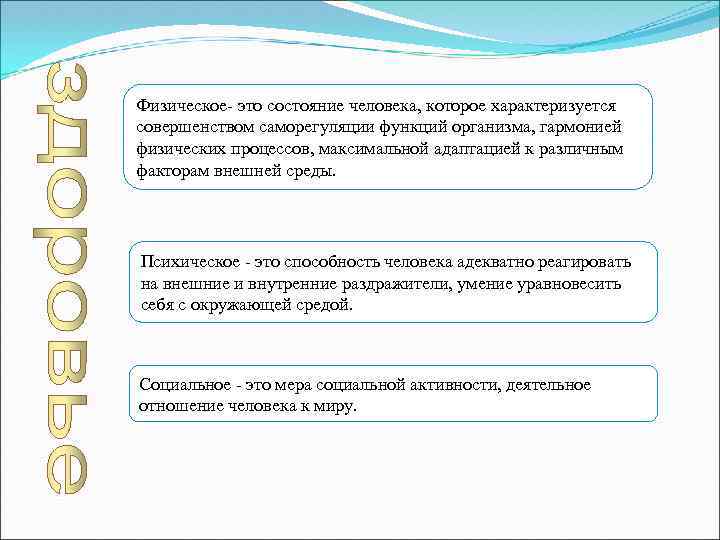 здоровье

Физическое- это состояние человека, которое характеризуется совершенством саморегуляции функций организма, гармонией физических процессов, максимальной адаптацией к различным факторам внешней среды.

Психическое - это способность человека адекватно реагировать на внешние и внутренние раздражители, умение уравновесить себя с окружающей средой.

Социальное - это мера социальной активности, деятельное отношение человека к миру.